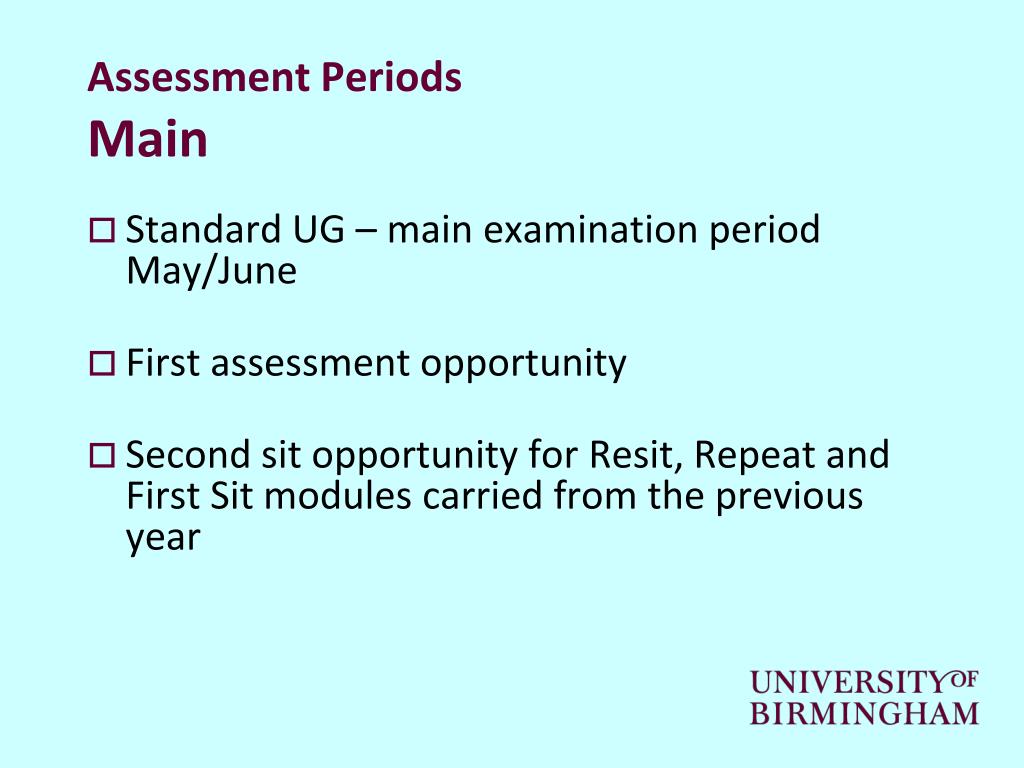 Assessment Periods
Main

□ Standard UG – main examination period May/June

□ First assessment opportunity

□ Second sit opportunity for Resit, Repeat and First Sit modules carried from the previous year

UNIVERSITY OF BIRMINGHAM